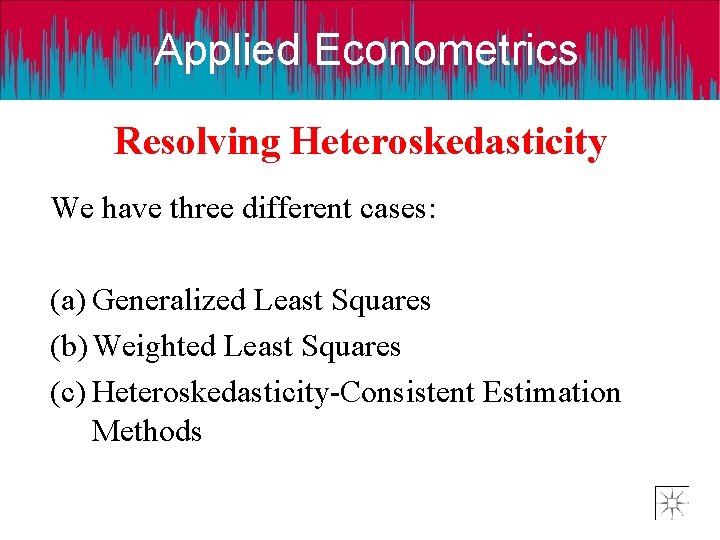 Applied Econometrics

Resolving Heteroskedasticity

We have three different cases:

(a) Generalized Least Squares
(b) Weighted Least Squares
(c) Heteroskedasticity-Consistent Estimation Methods